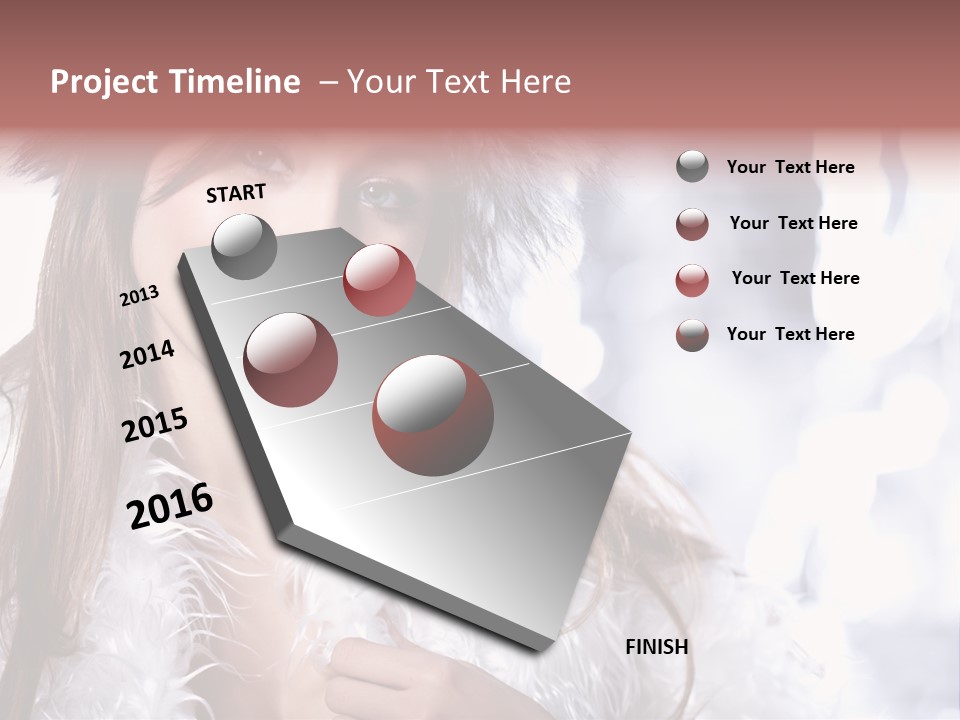 Project Timeline – Your Text Here

START

2013

2014

2015

2016

FINISH

Your Text Here

Your Text Here

Your Text Here

Your Text Here